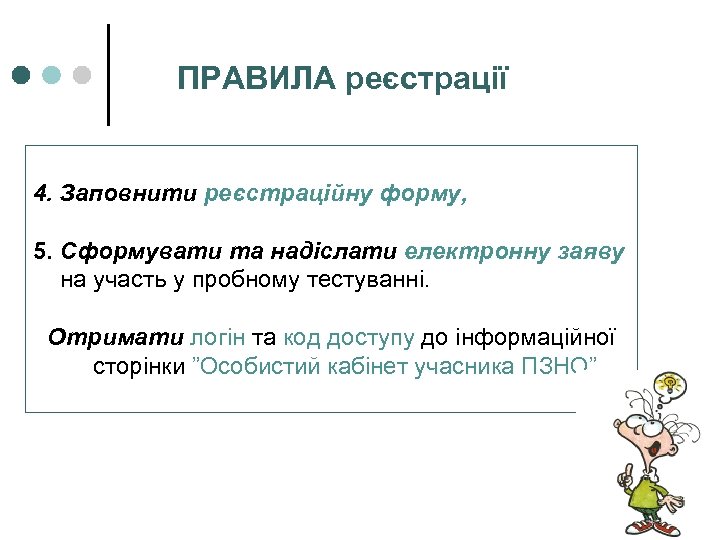 ПРАВИЛА реєстрації

4. Заповнити реєстраційну форму,

5. Сформувати та надіслати електронну заяву на участь у пробному тестуванні.

Отримати логін та код доступу до інформаційної сторінки ”Особистий кабінет учасника ПЗНО”